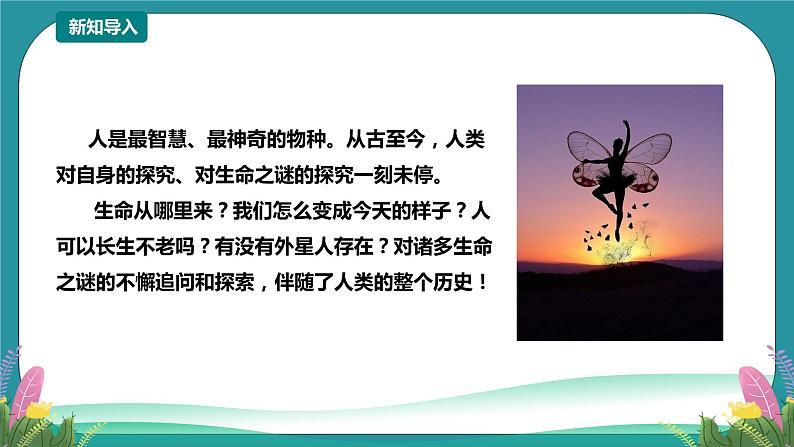 新知导入

人是最智慧、最神奇的物种。从古至今，人类对自身的探究、对生命之谜的探究一刻未停。

生命从哪里来？我们怎么变成今天的样子？人可以长生不老吗？有没有外星人存在？对诸多生命之谜的不懈追问和探索，伴随了人类的整个历史！